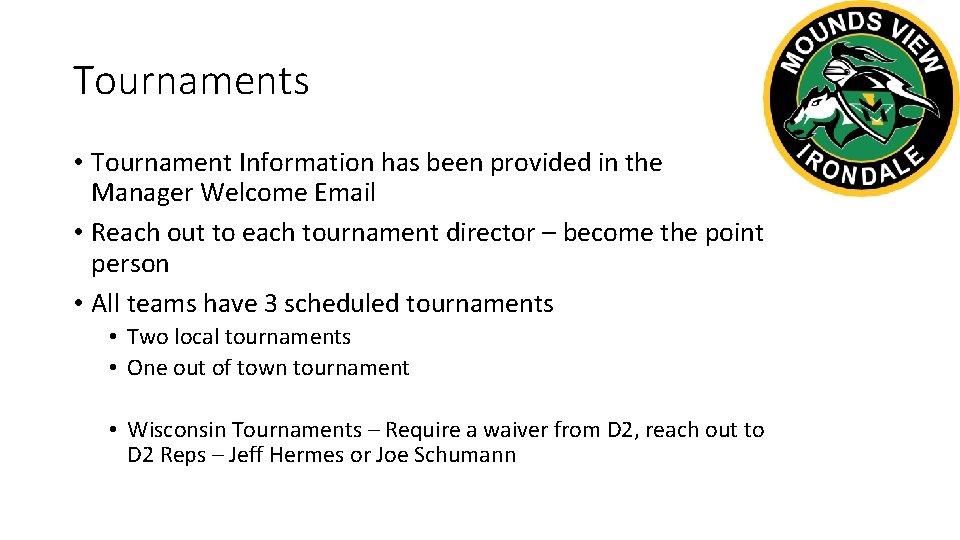 Tournaments

MOUNDS VIEW IRONDALE

• Tournament Information has been provided in the Manager Welcome Email
• Reach out to each tournament director – become the point person
• All teams have 3 scheduled tournaments
  • Two local tournaments
  • One out of town tournament

  • Wisconsin Tournaments – Require a waiver from D2, reach out to D2 Reps – Jeff Hermes or Joe Schumann